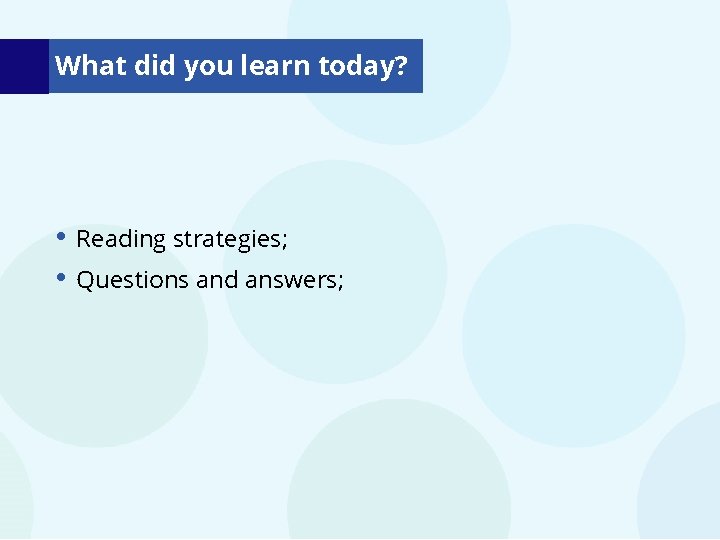 What did you learn today?

• Reading strategies;
• Questions and answers;